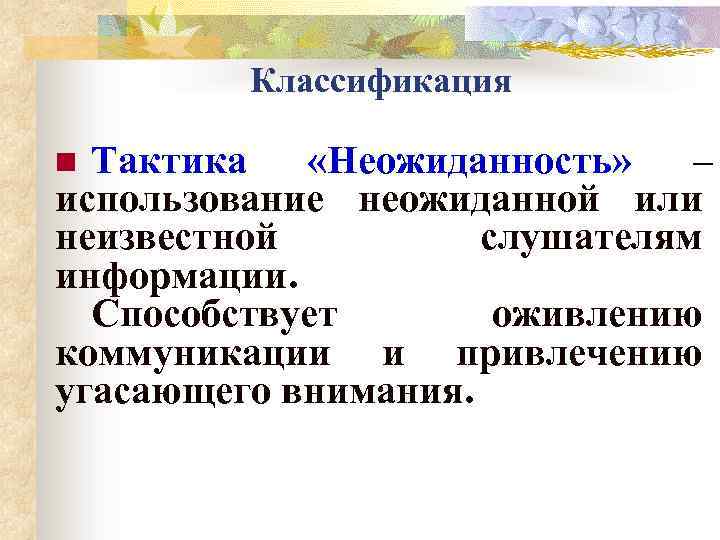 Классификация

Тактика «Неожиданность» – использование неожиданной или неизвестной слушателям информации.

Способствует оживлению коммуникации и привлечению угасающего внимания.